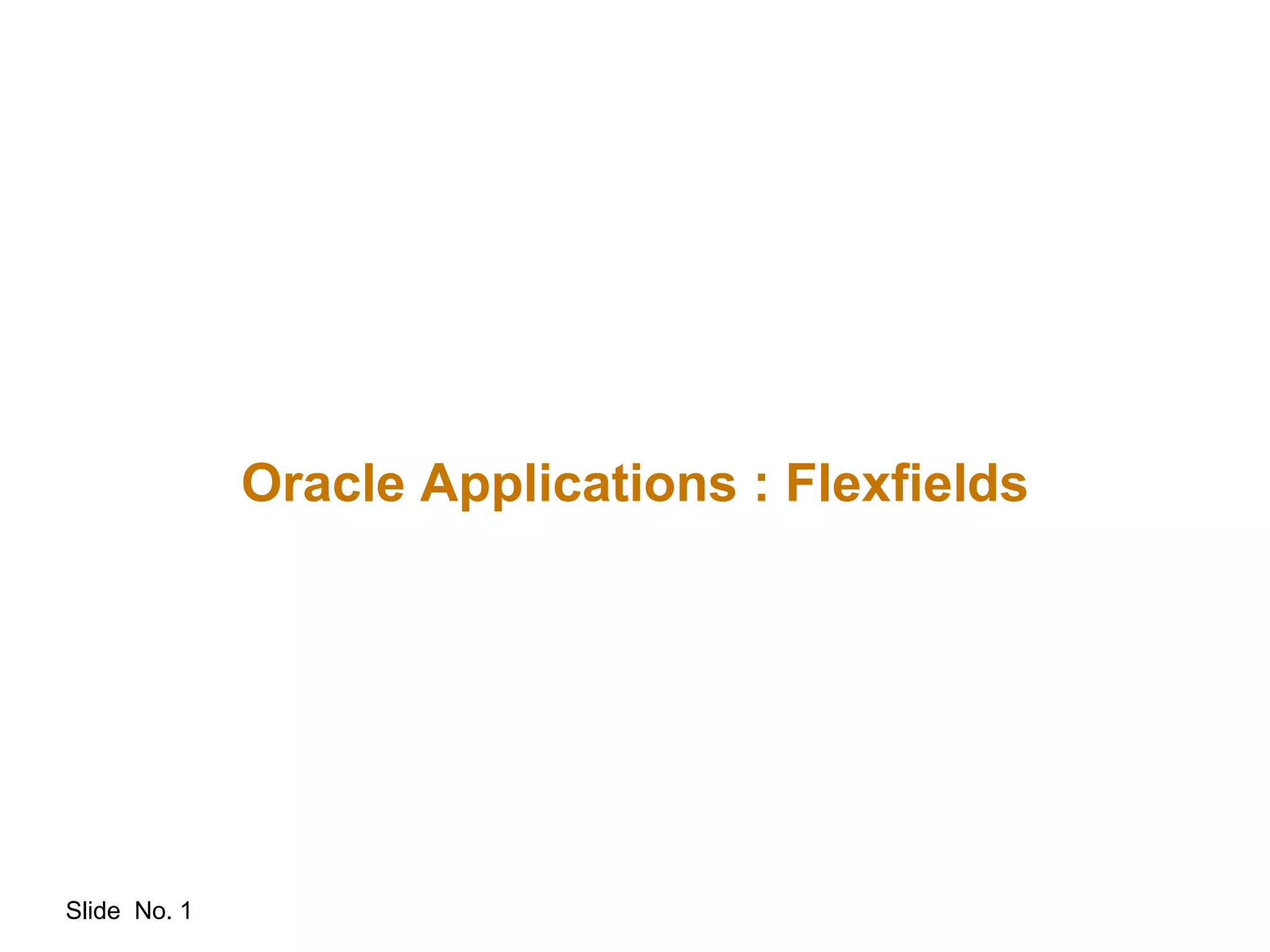 Oracle Applications : Flexfields

Slide No. 1